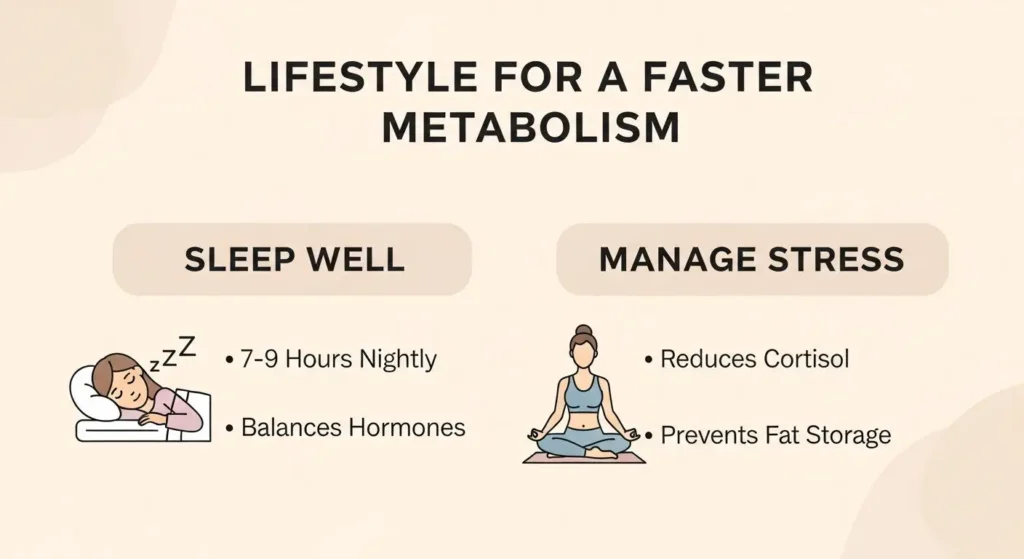 LIFESTYLE FOR A FASTER METABOLISM

SLEEP WELL

zzZ

• 7-9 Hours Nightly

• Balances Hormones

MANAGE STRESS

• Reduces Cortisol

• Prevents Fat Storage